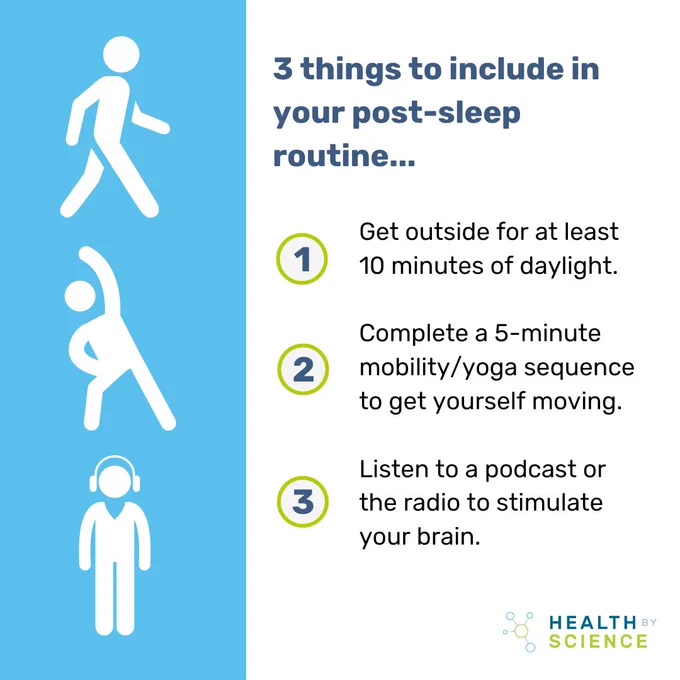 3 things to include in your post-sleep routine...

1 Get outside for at least 10 minutes of daylight.

2 Complete a 5-minute mobility/yoga sequence to get yourself moving.

3 Listen to a podcast or the radio to stimulate your brain.

HEALTH BY SCIENCE